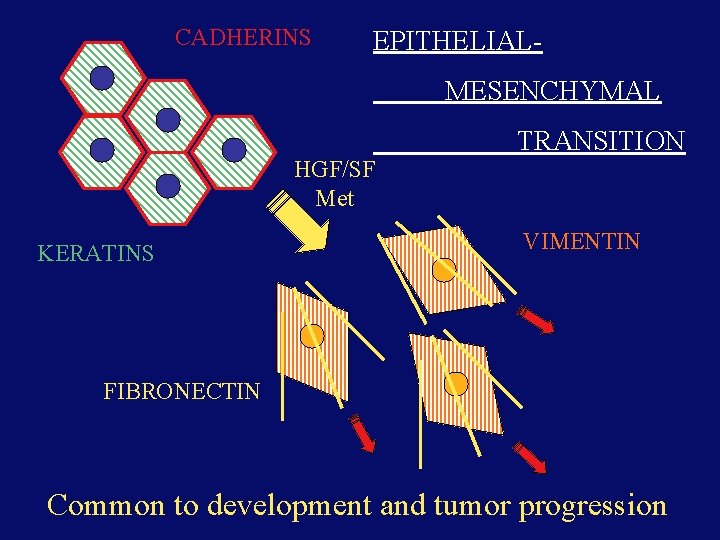 CADHERINS

EPITHELIAL-
MESENCHYMAL
TRANSITION

HGF/SF
Met

KERATINS

VIMENTIN

FIBRONECTIN

Common to development and tumor progression